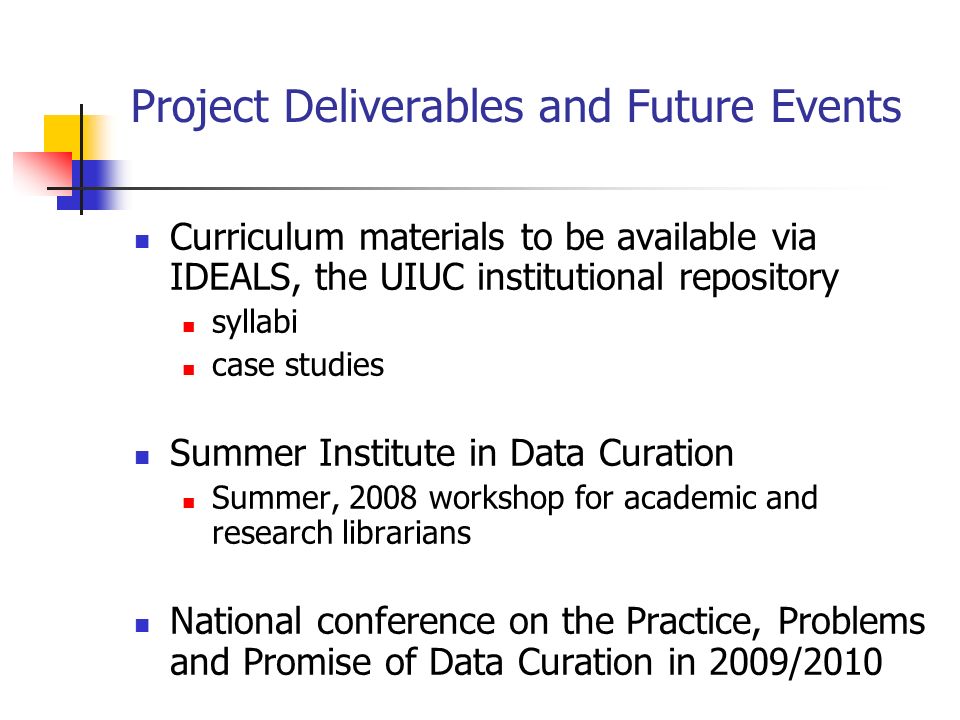 Project Deliverables and Future Events

- Curriculum materials to be available via IDEALS, the UIUC institutional repository
  - syllabi
  - case studies

- Summer Institute in Data Curation
  - Summer, 2008 workshop for academic and research librarians

- National conference on the Practice, Problems and Promise of Data Curation in 2009/2010